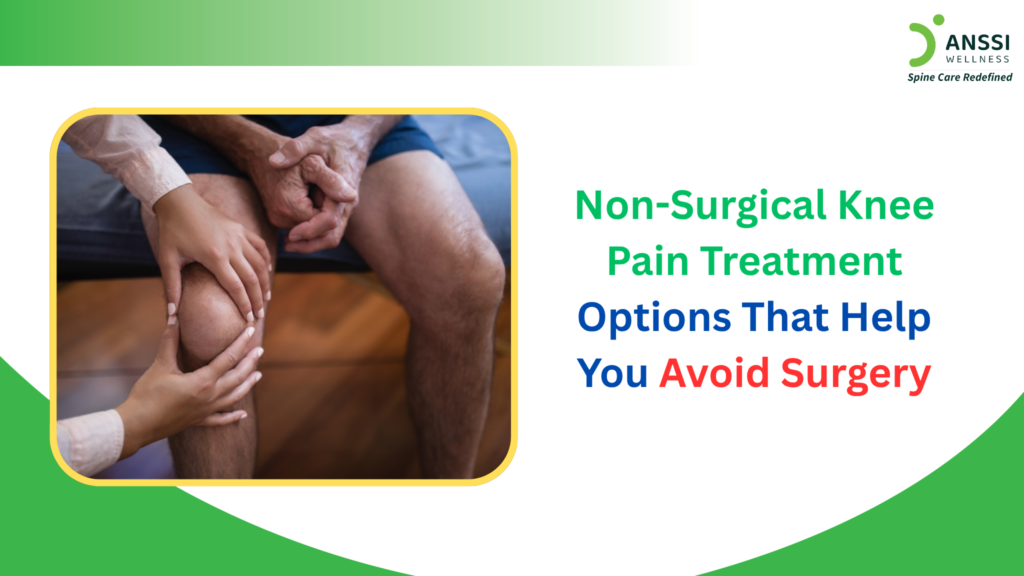 ANSSI
WELLNESS
Spine Care Redefined

Non-Surgical Knee Pain Treatment Options That Help You Avoid Surgery